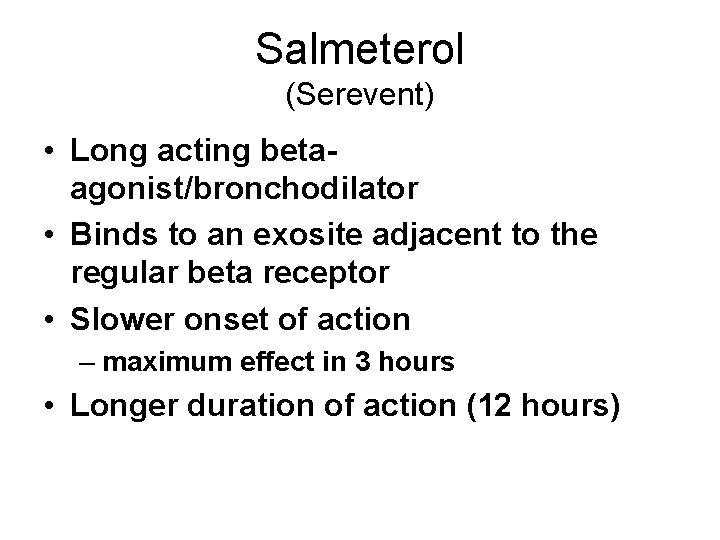 Salmeterol
(Serevent)

• Long acting beta-agonist/bronchodilator
• Binds to an exosite adjacent to the regular beta receptor
• Slower onset of action
– maximum effect in 3 hours
• Longer duration of action (12 hours)